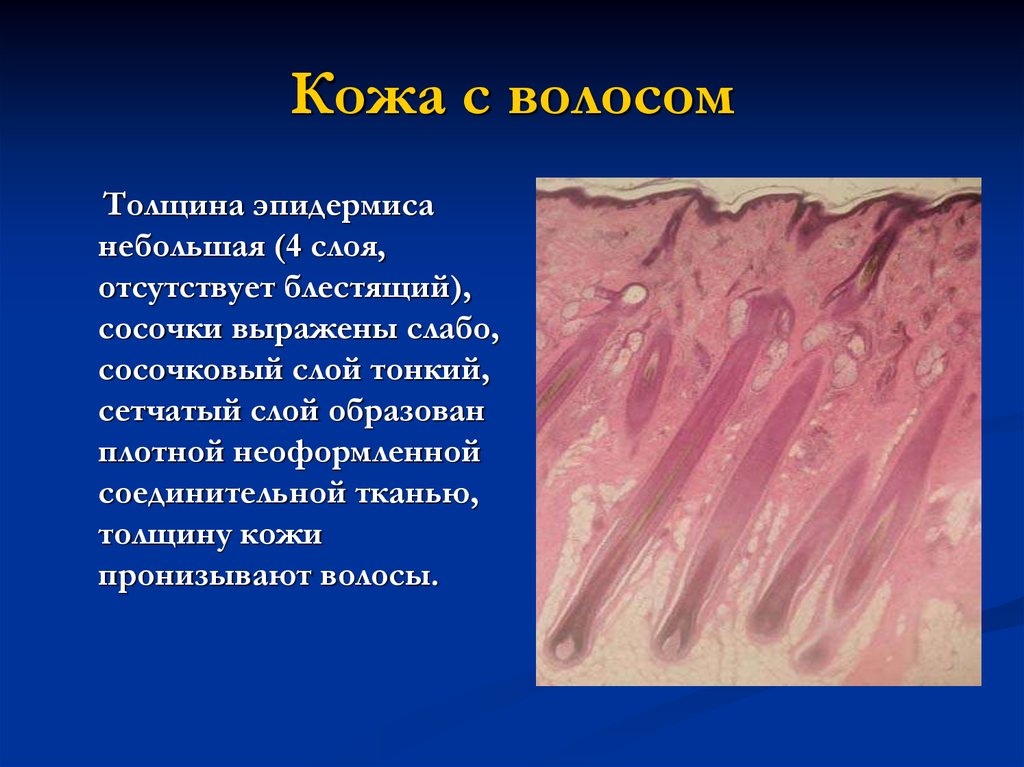 Кожа с волосом

Толщина эпидермиса небольшая (4 слоя, отсутствует блестящий), сосочки выражены слабо, сосочковый слой тонкий, сетчатый слой образован плотной неоформленной соединительной тканью, толщину кожи пронизывают волосы.